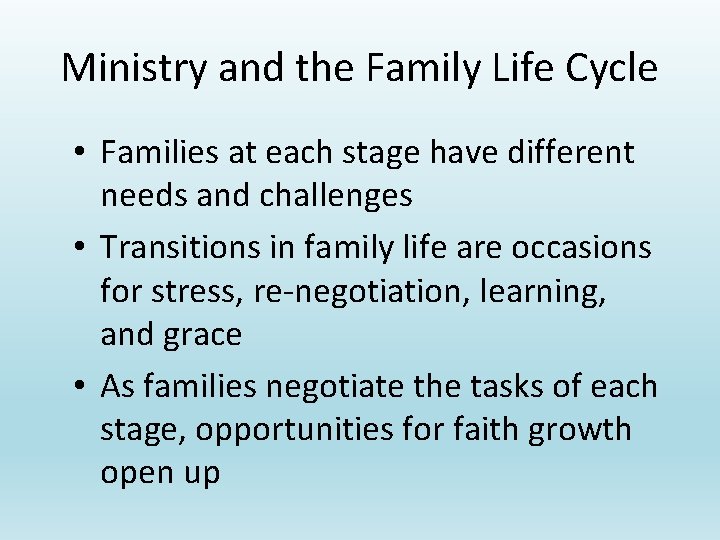 Ministry and the Family Life Cycle

• Families at each stage have different needs and challenges

• Transitions in family life are occasions for stress, re-negotiation, learning, and grace

• As families negotiate the tasks of each stage, opportunities for faith growth open up